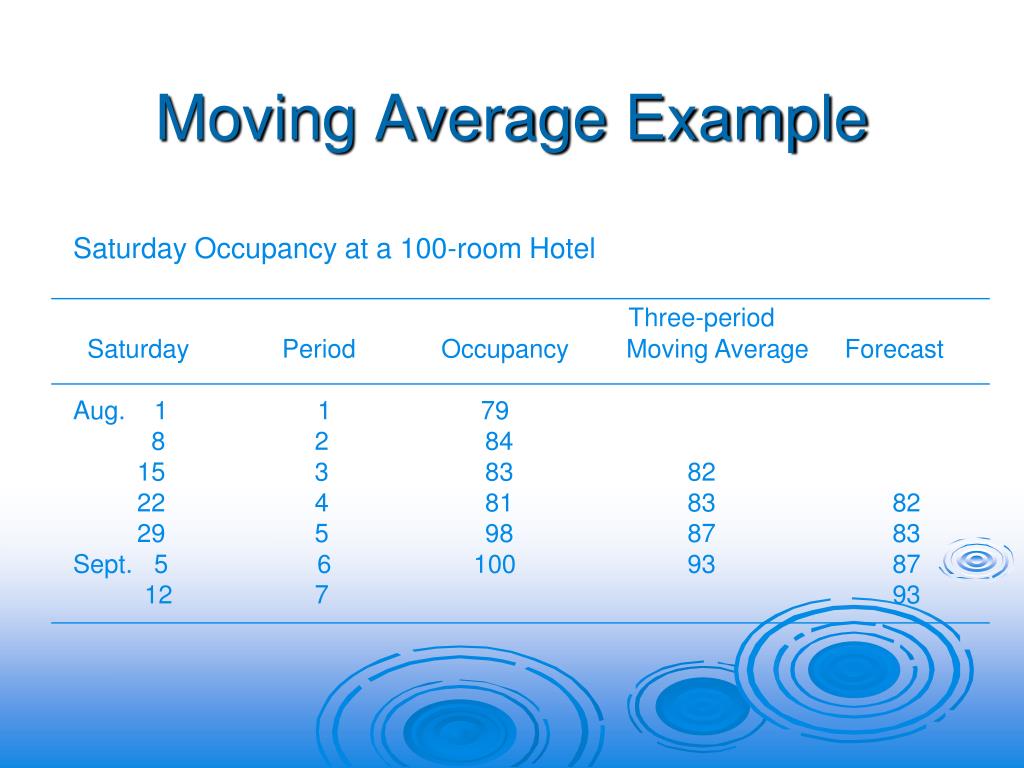 Moving Average Example

Saturday Occupancy at a 100-room Hotel

| Saturday | Period | Occupancy | Three-period Moving Average | Forecast |
|---|---|---|---|---|
| Aug. 1 | 1 | 79 | | |
| 8 | 2 | 84 | | |
| 15 | 3 | 83 | 82 | |
| 22 | 4 | 81 | 83 | 82 |
| 29 | 5 | 98 | 87 | 83 |
| Sept. 5 | 6 | 100 | 93 | 87 |
| 12 | 7 | | | 93 |